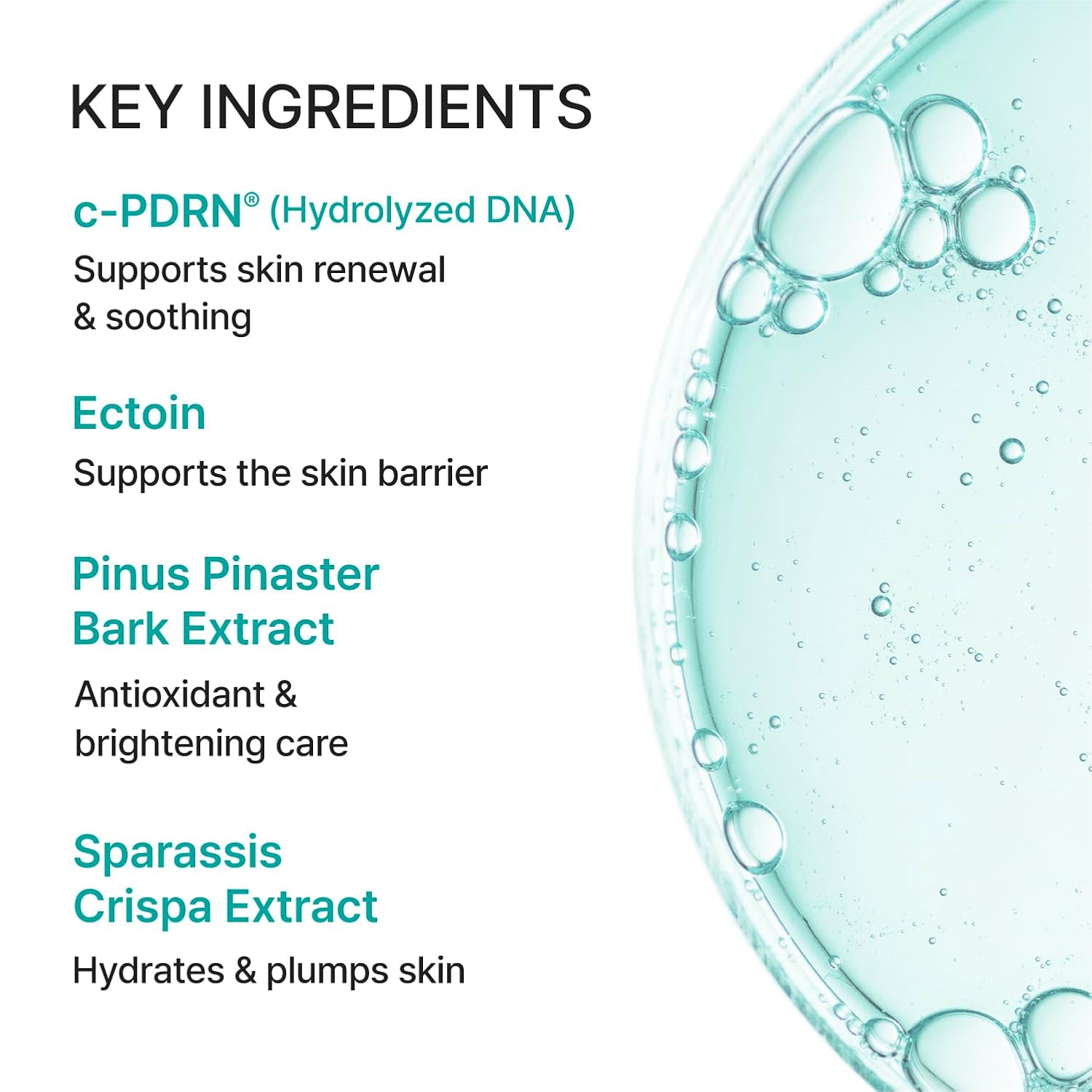 KEY INGREDIENTS

c-PDRN® (Hydrolyzed DNA)

Supports skin renewal & soothing

Ectoin

Supports the skin barrier

Pinus Pinaster Bark Extract

Antioxidant & brightening care

Sparassis Crispa Extract

Hydrates & plumps skin